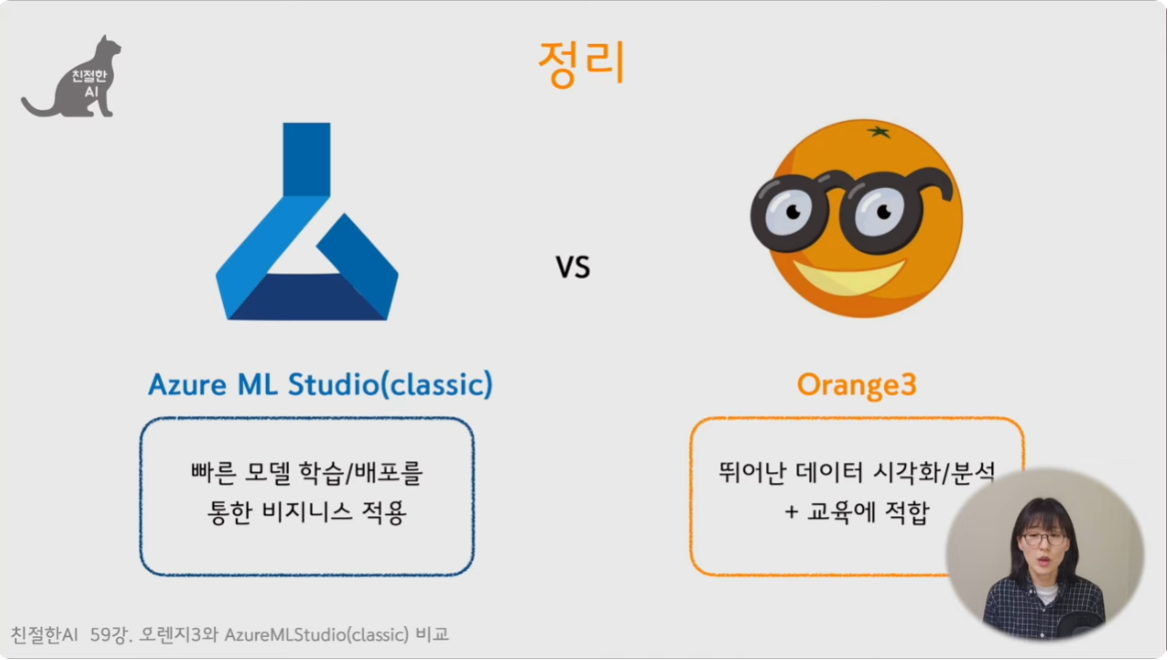 친절한 AI

정리

VS

Azure ML Studio(classic)

빠른 모델 학습/배포를 통한 비지니스 적용

Orange3

뛰어난 데이터 시각화/분석 + 교육에 적합

친절한AI 59강. 오렌지3와 AzureMLStudio(classic) 비교